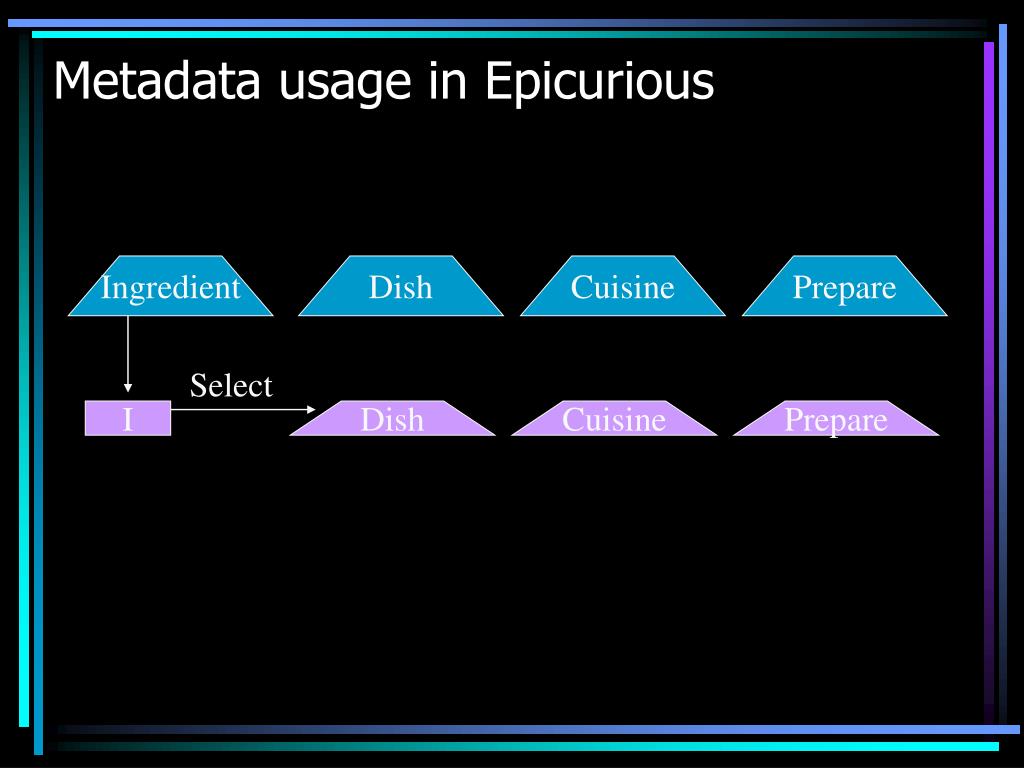 Metadata usage in Epicurious

Ingredient

Dish

Cuisine

Prepare

Select

I

Dish

Cuisine

Prepare